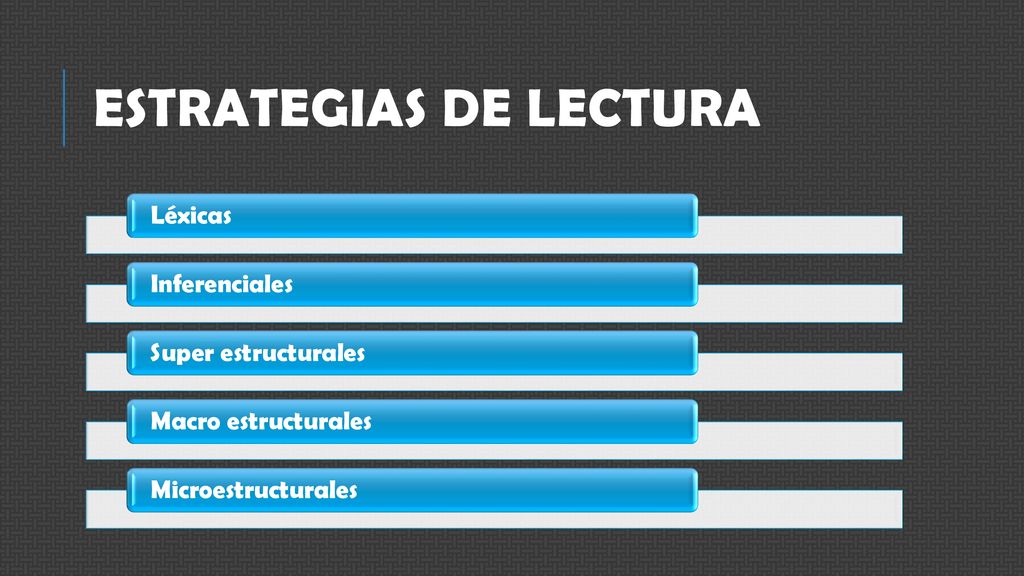 ESTRATEGIAS DE LECTURA

Léxicas

Inferenciales

Super estructurales

Macro estructurales

Microestructurales